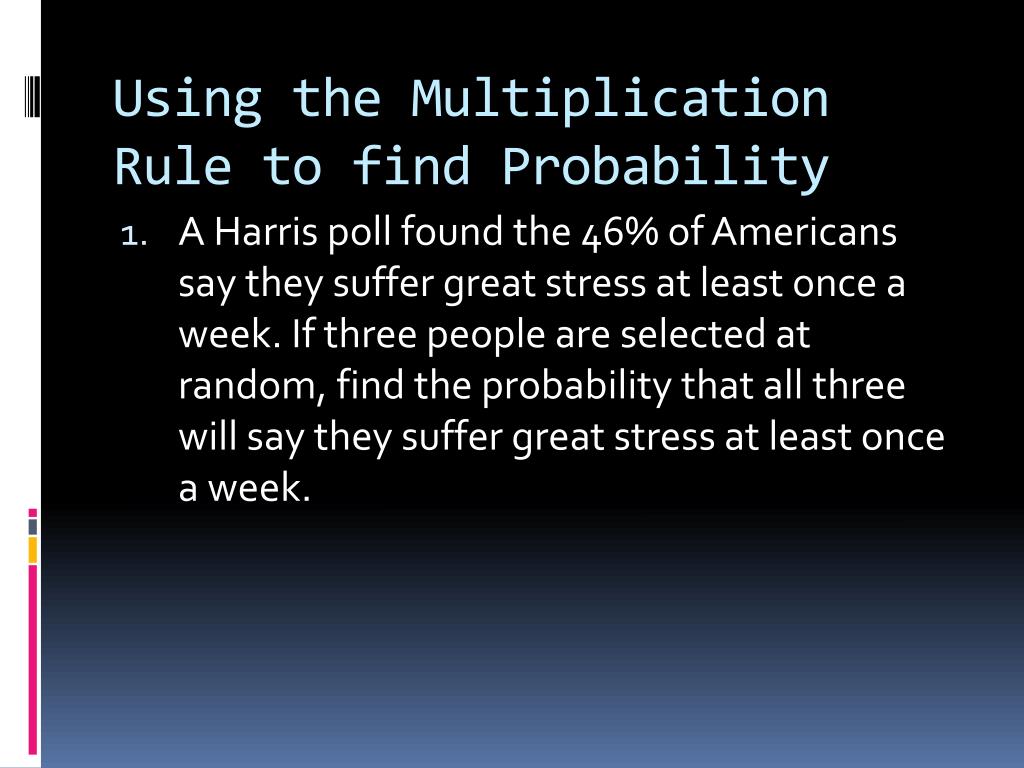 Using the Multiplication Rule to find Probability

1. A Harris poll found the 46% of Americans say they suffer great stress at least once a week. If three people are selected at random, find the probability that all three will say they suffer great stress at least once a week.